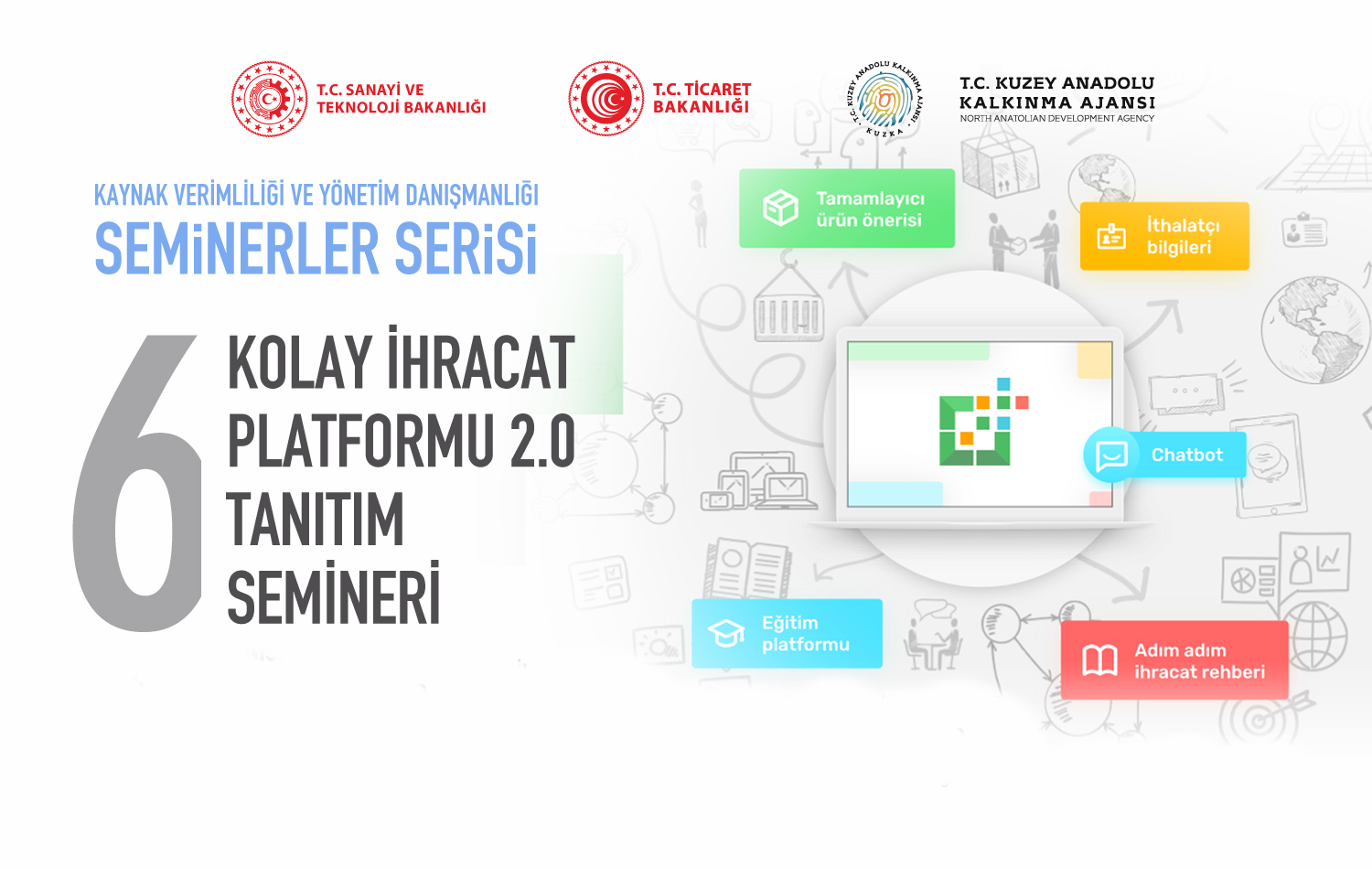 T.C. SANAYİ VE TEKNOLOJİ BAKANLIĞI

T.C. TİCARET BAKANLIĞI

T.C. KUZEY ANADOLU KALKINMA AJANSI · KUZKA

T.C. KUZEY ANADOLU KALKINMA AJANSI
NORTH ANATOLIAN DEVELOPMENT AGENCY

KAYNAK VERİMLİLİĞİ VE YÖNETİM DANIŞMANLIĞI
SEMİNERLER SERİSİ

6

KOLAY İHRACAT PLATFORMU 2.0 TANITIM SEMİNERİ

Tamamlayıcı ürün önerisi

İthalatçı bilgileri

Chatbot

Eğitim platformu

Adım adım ihracat rehberi